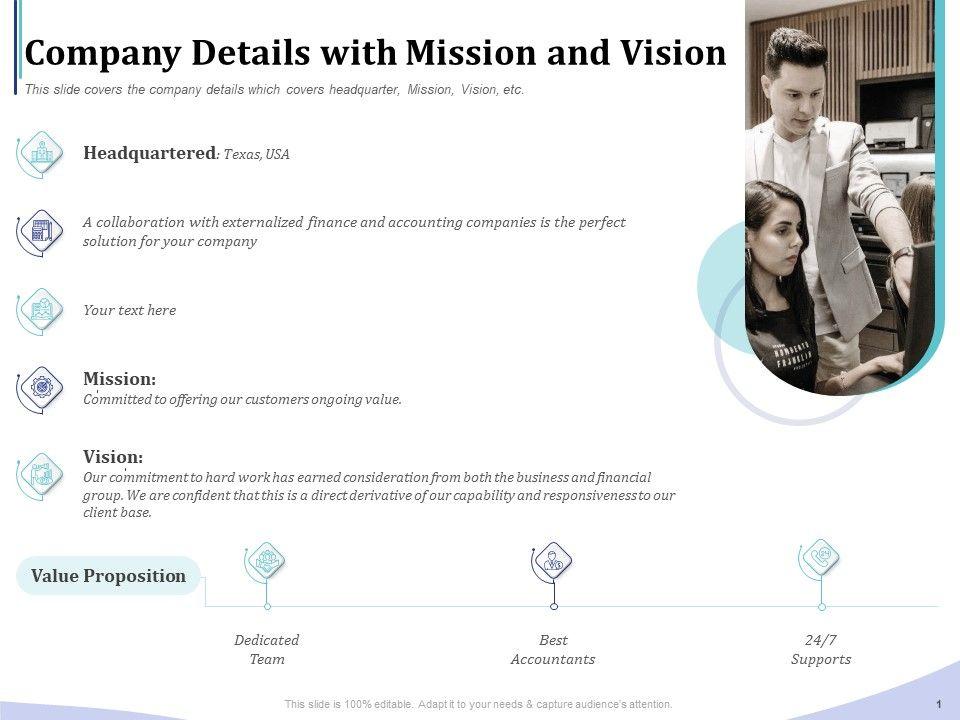 Company Details with Mission and Vision

This slide covers the company details which covers headquarter, Mission, Vision, etc.

Headquartered: Texas, USA

A collaboration with externalized finance and accounting companies is the perfect solution for your company

Your text here

Mission:
Committed to offering our customers ongoing value.

Vision:
Our commitment to hard work has earned consideration from both the business and financial group. We are confident that this is a direct derivative of our capability and responsiveness to our client base.

Value Proposition

Dedicated Team

Best Accountants

24/7 Supports

This slide is 100% editable. Adapt it to your needs & capture audience's attention.

1